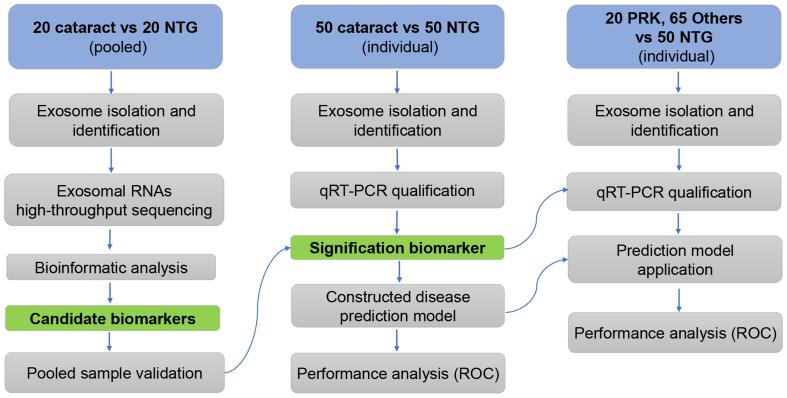 20 cataract vs 20 NTG
(pooled)

Exosome isolation and identification

Exosomal RNAs high-throughput sequencing

Bioinformatic analysis

Candidate biomarkers

Pooled sample validation

50 cataract vs 50 NTG
(individual)

Exosome isolation and identification

qRT-PCR qualification

Signification biomarker

Constructed disease prediction model

Performance analysis (ROC)

20 PRK, 65 Others vs 50 NTG
(individual)

Exosome isolation and identification

qRT-PCR qualification

Prediction model application

Performance analysis (ROC)